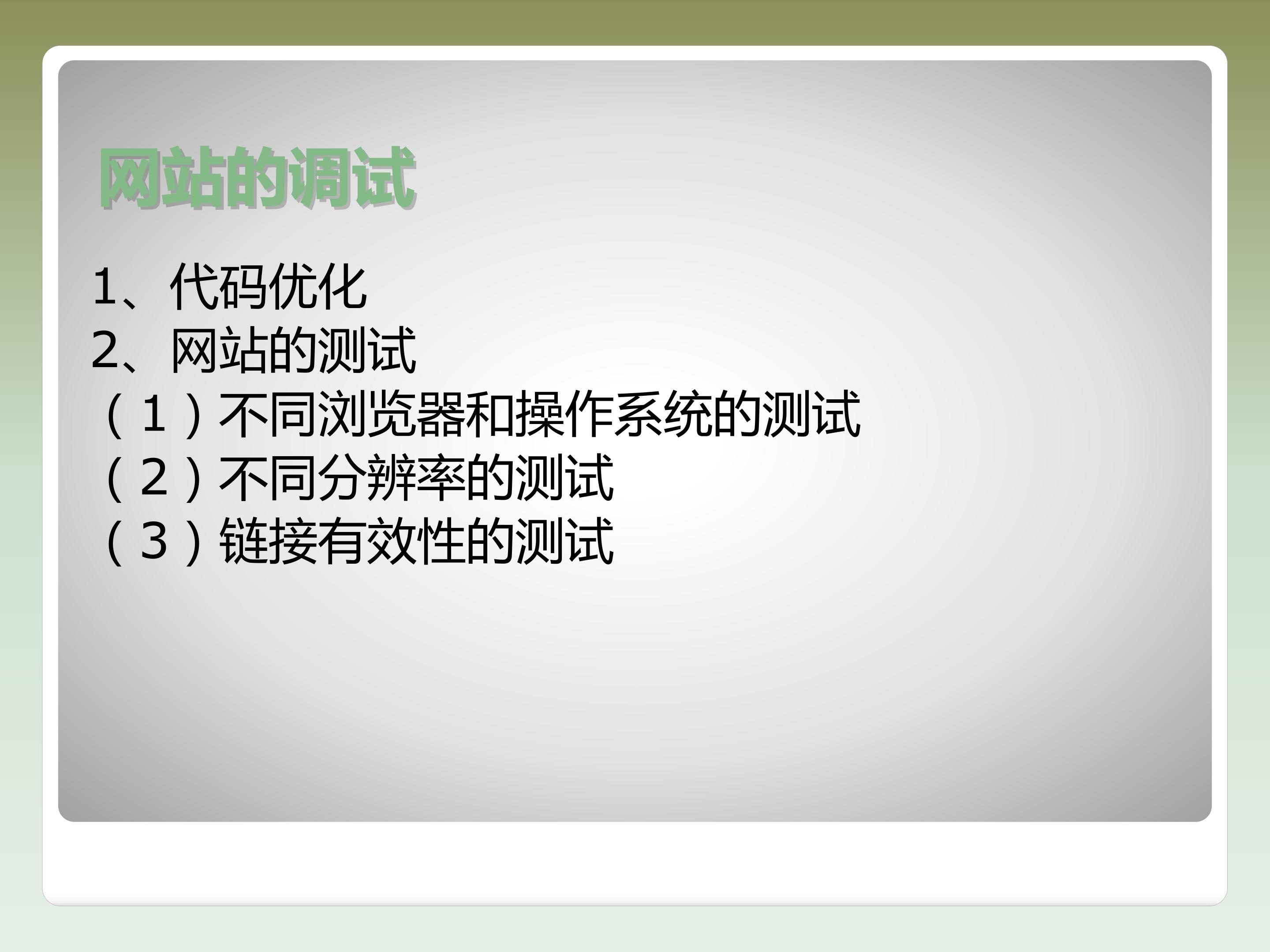 网站的调试

1、代码优化
2、网站的测试
（1）不同浏览器和操作系统的测试
（2）不同分辨率的测试
（3）链接有效性的测试